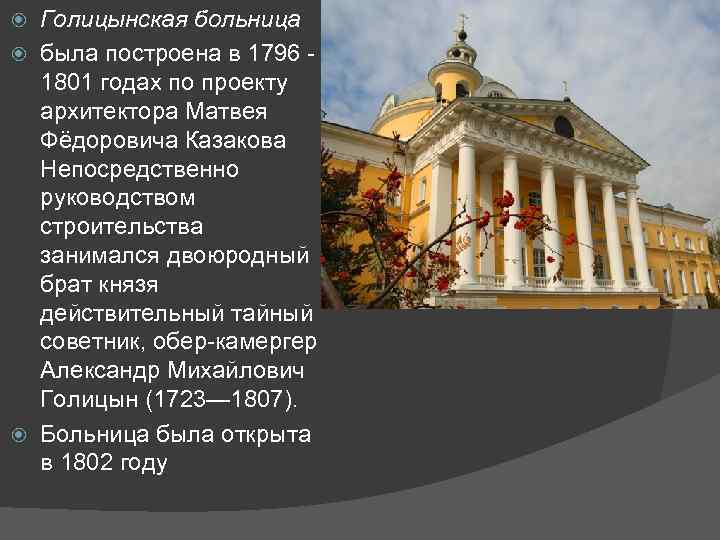 Голицынская больница

была построена в 1796 - 1801 годах по проекту архитектора Матвея Фёдоровича Казакова Непосредственно руководством строительства занимался двоюродный брат князя действительный тайный советник, обер-камергер Александр Михайлович Голицын (1723—1807).

Больница была открыта в 1802 году